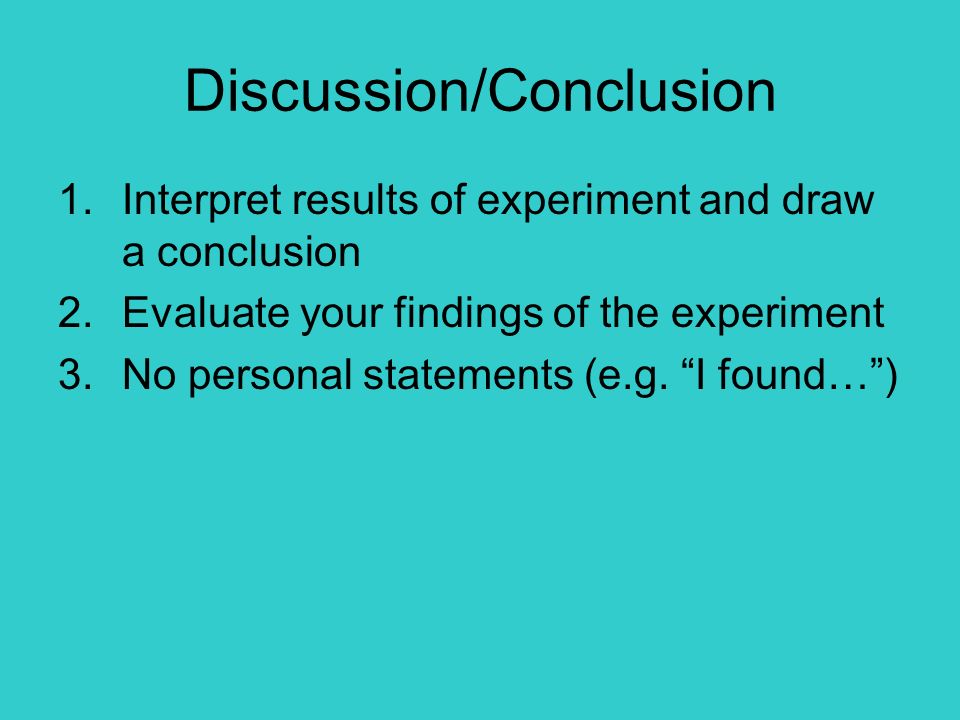 Discussion/Conclusion

1. Interpret results of experiment and draw a conclusion
2. Evaluate your findings of the experiment
3. No personal statements (e.g. “I found…”)